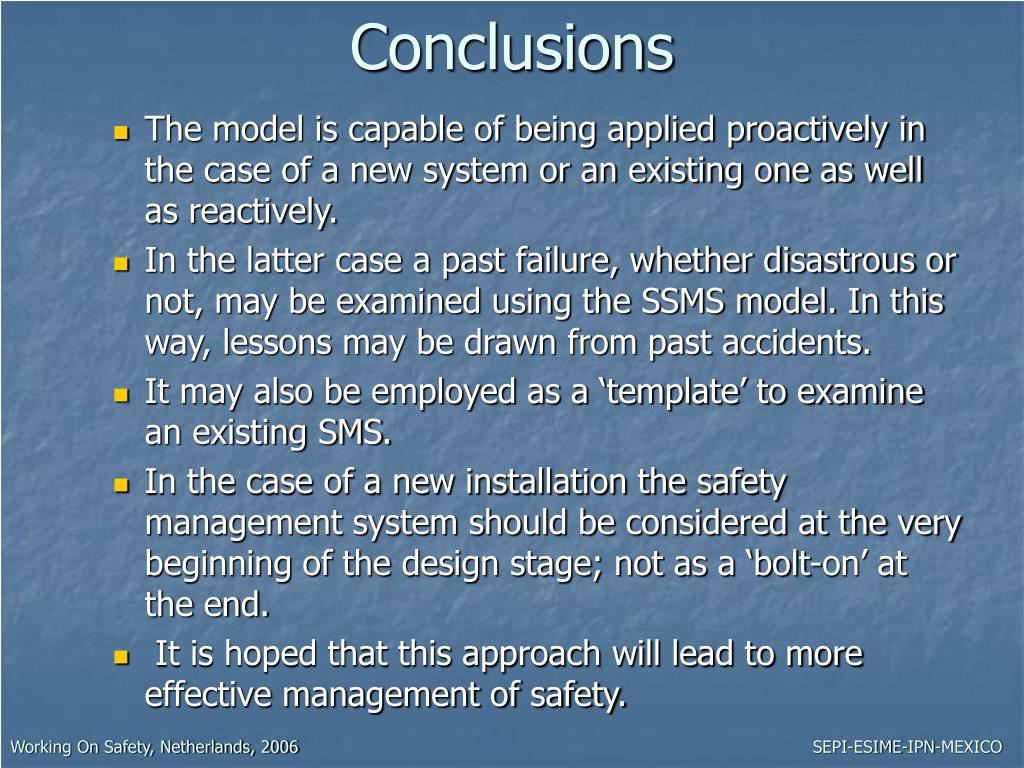 Conclusions

The model is capable of being applied proactively in the case of a new system or an existing one as well as reactively.

In the latter case a past failure, whether disastrous or not, may be examined using the SSMS model. In this way, lessons may be drawn from past accidents.

It may also be employed as a ‘template’ to examine an existing SMS.

In the case of a new installation the safety management system should be considered at the very beginning of the design stage; not as a ‘bolt-on’ at the end.

It is hoped that this approach will lead to more effective management of safety.

Working On Safety, Netherlands, 2006

SEPI-ESIME-IPN-MEXICO